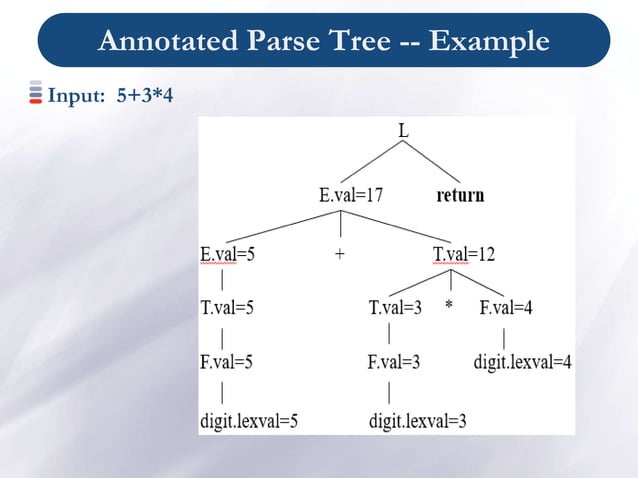 Annotated Parse Tree -- Example

Input: 5+3*4

L

E.val=17 return

E.val=5 + T.val=12

T.val=5 T.val=3 * F.val=4

F.val=5 F.val=3 digit.lexval=4

digit.lexval=5 digit.lexval=3